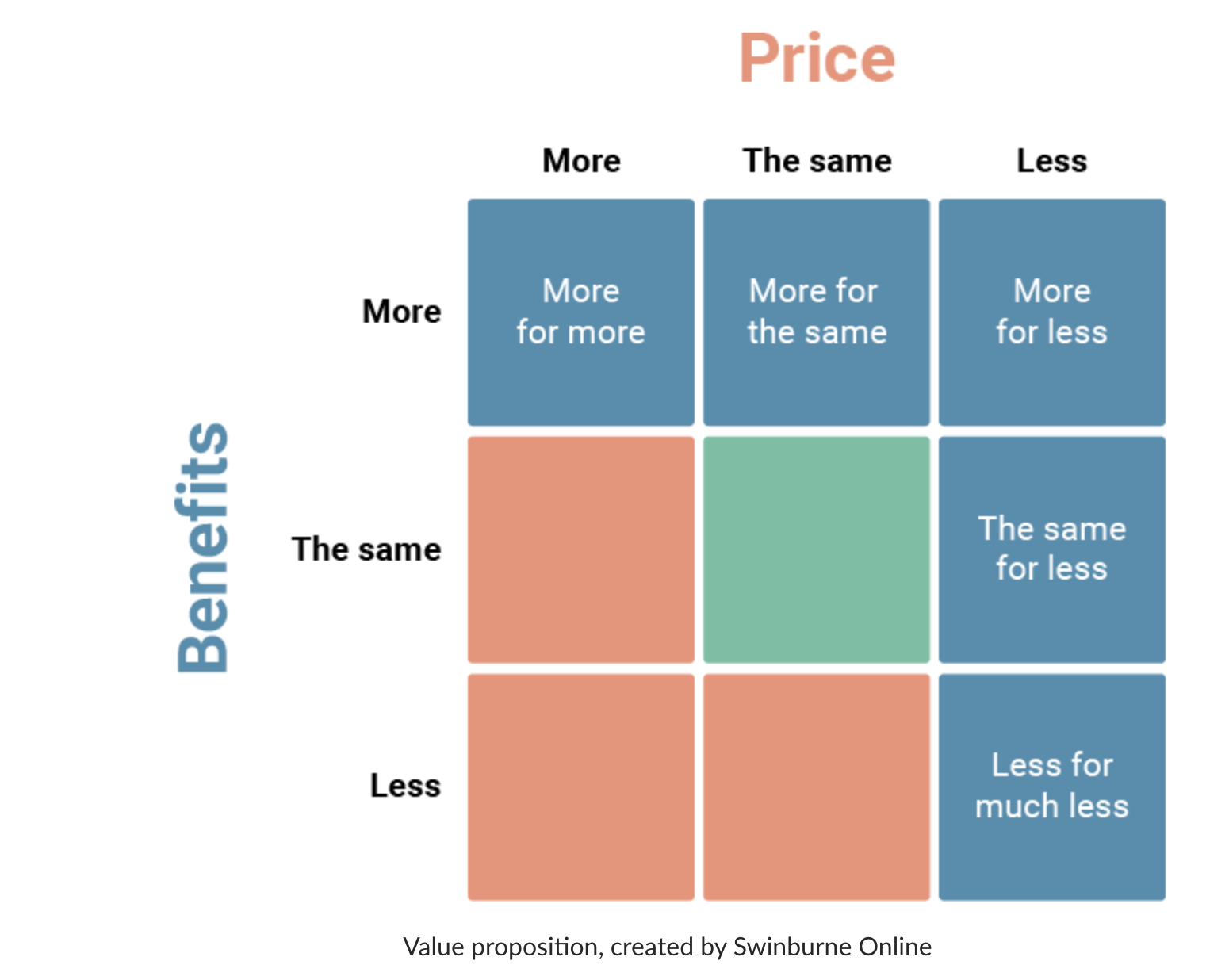 Price

Benefits

| | More | The same | Less |
|---|---|---|---|
| More | More for more | More for the same | More for less |
| The same | | | The same for less |
| Less | | | Less for much less |

Value proposition, created by Swinburne Online